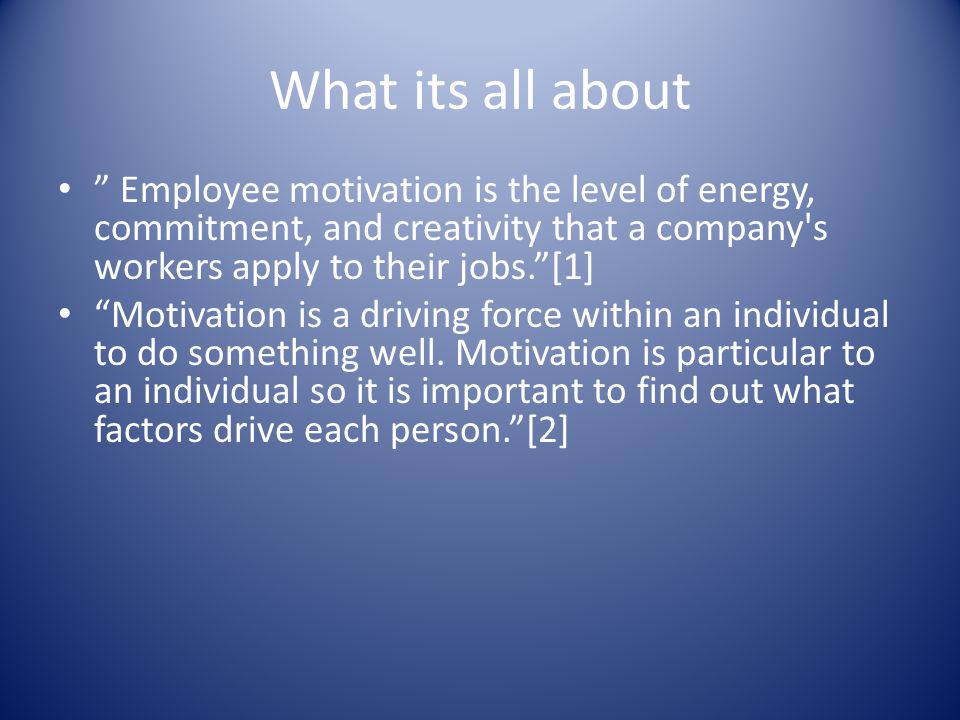 What its all about

• ” Employee motivation is the level of energy, commitment, and creativity that a company's workers apply to their jobs.”[1]
• “Motivation is a driving force within an individual to do something well. Motivation is particular to an individual so it is important to find out what factors drive each person.”[2]